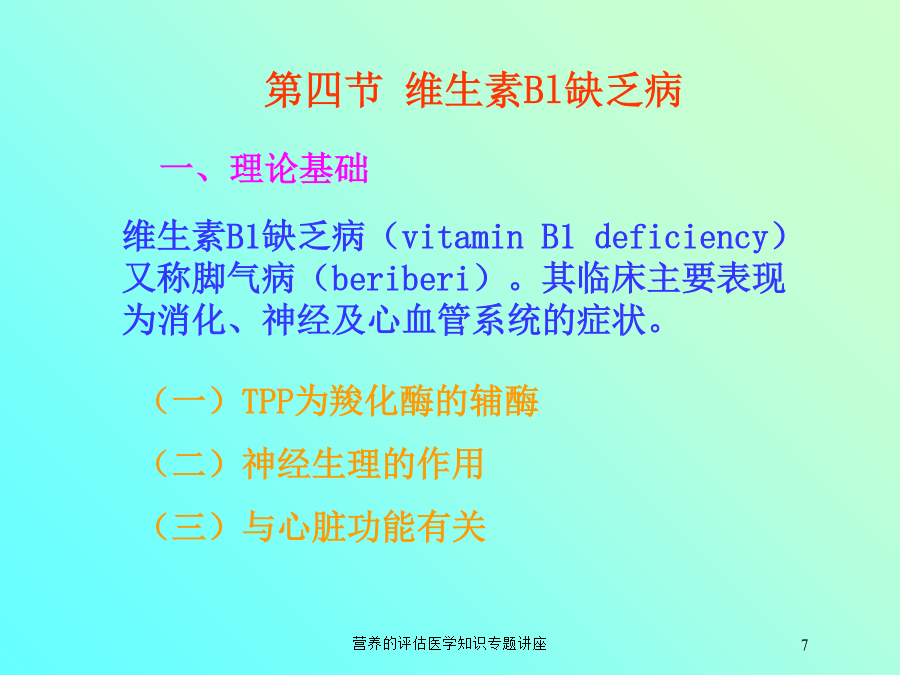 第四节 维生素B1缺乏病

一、理论基础

维生素B1缺乏病（vitamin B1 deficiency）又称脚气病（beriberi）。其临床主要表现为消化、神经及心血管系统的症状。

（一）TPP为羧化酶的辅酶

（二）神经生理的作用

（三）与心脏功能有关

营养的评估医学知识专题讲座

7